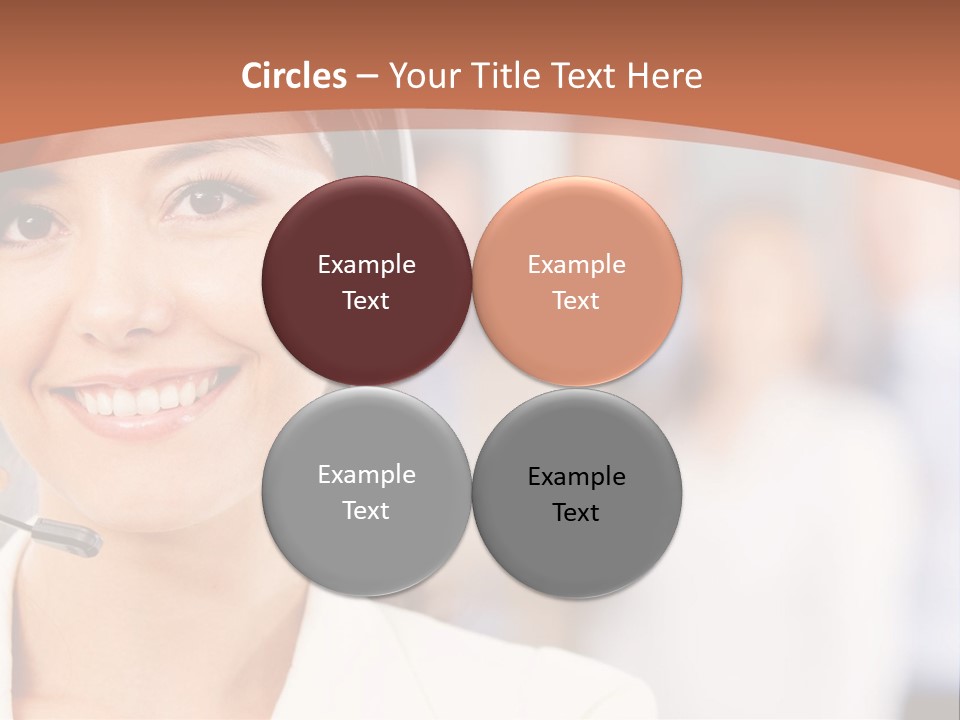 Circles – Your Title Text Here

Example Text

Example Text

Example Text

Example Text